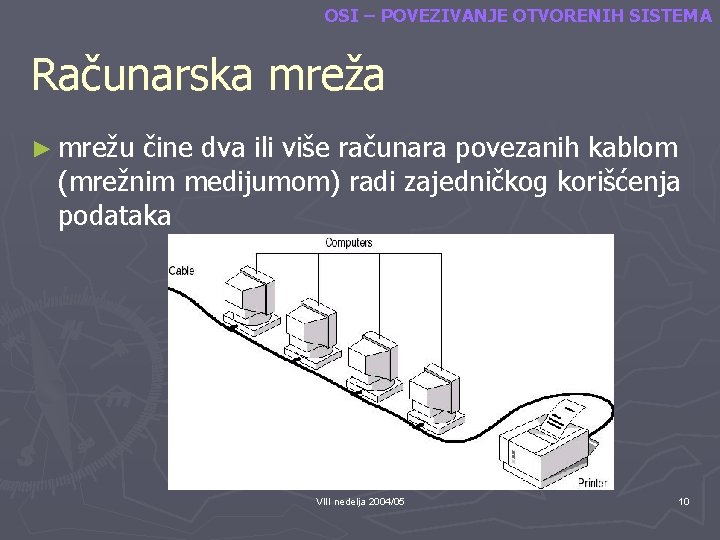 OSI – POVEZIVANJE OTVORENIH SISTEMA

Računarska mreža

► mrežu čine dva ili više računara povezanih kablom (mrežnim medijumom) radi zajedničkog korišćenja podataka

Computers
Cable
Printer

VIII nedelja 2004/05

10